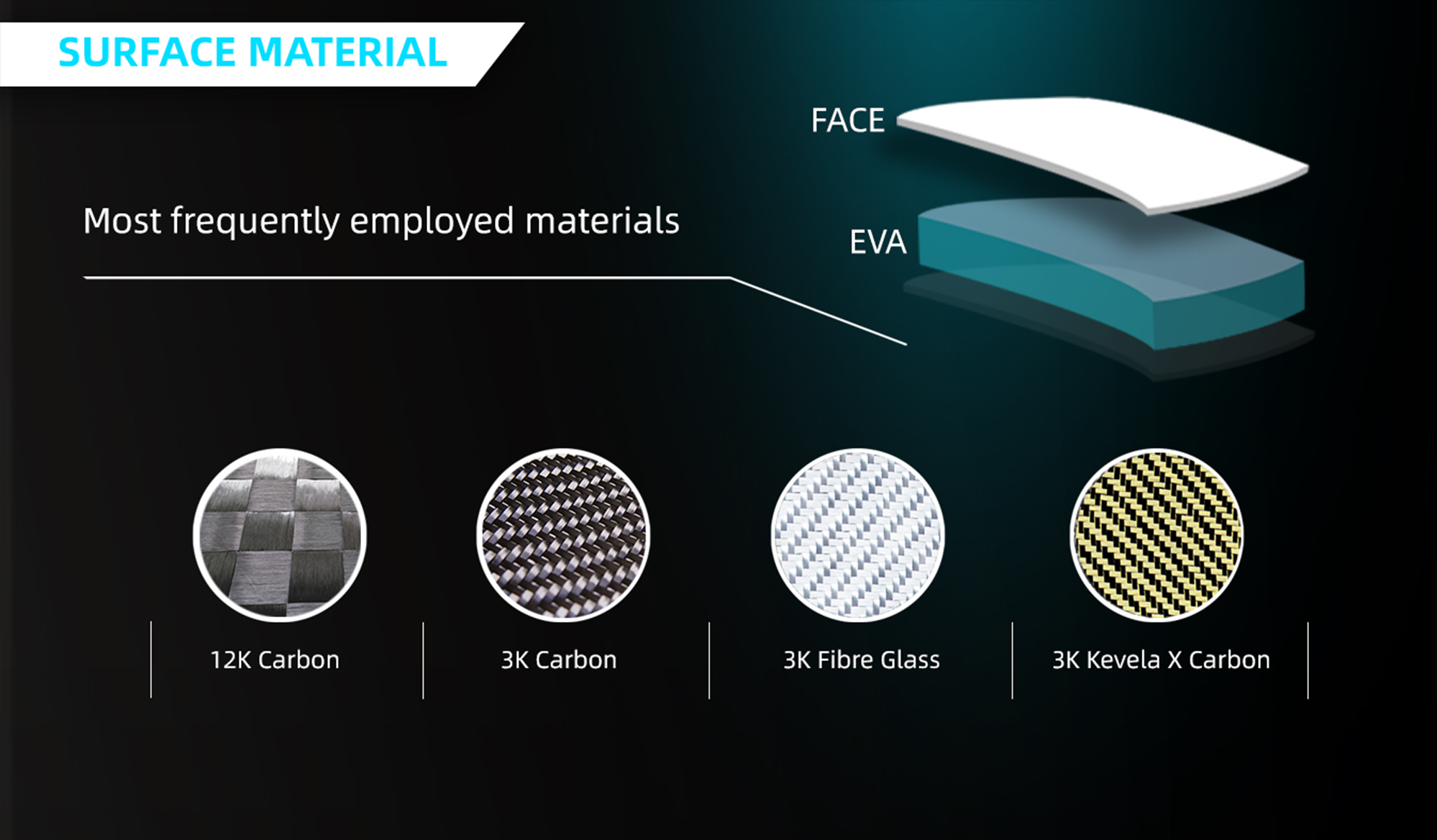 SURFACE MATERIAL

FACE

EVA

Most frequently employed materials

12K Carbon

3K Carbon

3K Fibre Glass

3K Kevela X Carbon